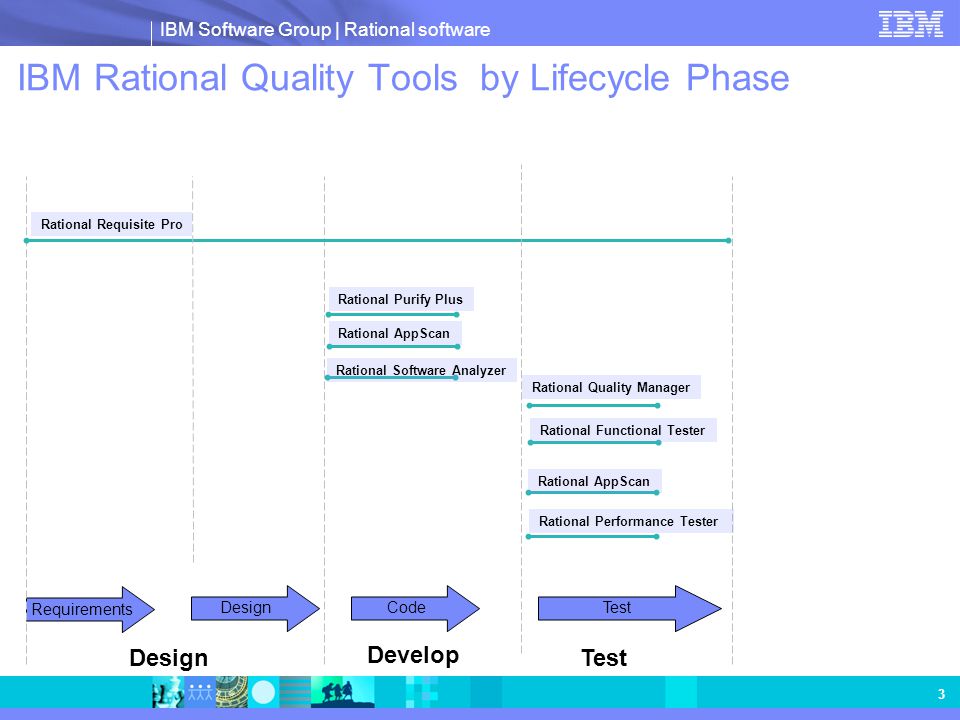 IBM Software Group | Rational software

IBM

IBM Rational Quality Tools by Lifecycle Phase

Rational Requisite Pro

Rational Purify Plus

Rational AppScan

Rational Software Analyzer

Rational Quality Manager

Rational Functional Tester

Rational AppScan

Rational Performance Tester

Requirements

Design

Code

Test

Design

Develop

Test

3